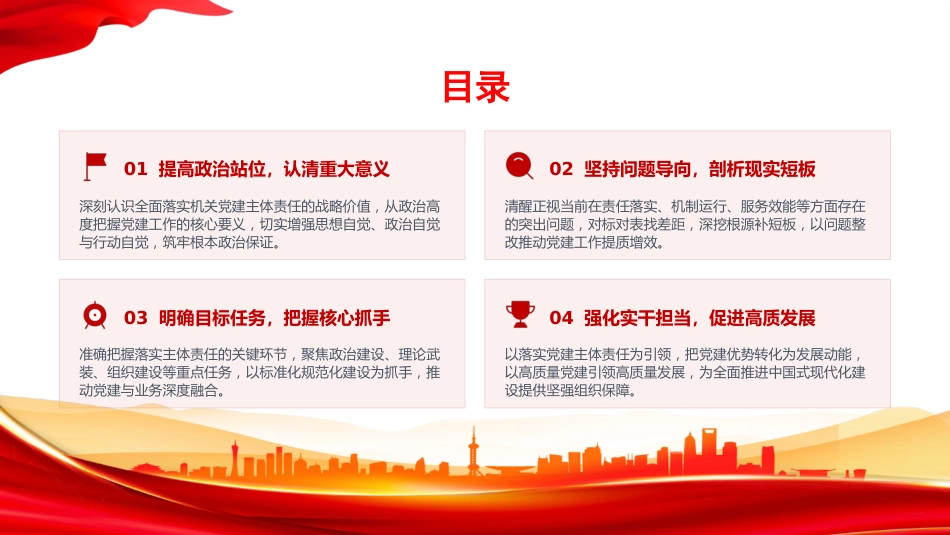 目录

01 提高政治站位，认清重大意义

深刻认识全面落实机关党建主体责任的战略价值，从政治高度把握党建工作的核心要义，切实增强思想自觉、政治自觉与行动自觉，筑牢根本政治保证。

02 坚持问题导向，剖析现实短板

清醒正视当前在责任落实、机制运行、服务效能等方面存在的突出问题，对标对表找差距，深挖根源补短板，以问题整改推动党建工作提质增效。

03 明确目标任务，把握核心抓手

准确把握落实主体责任的关键环节，聚焦政治建设、理论武装、组织建设等重点任务，以标准化规范化建设为抓手，推动党建与业务深度融合。

04 强化实干担当，促进高质发展

以落实党建主体责任为引领，把党建优势转化为发展动能，以高质量党建引领高质量发展，为全面推进中国式现代化建设提供坚强组织保障。